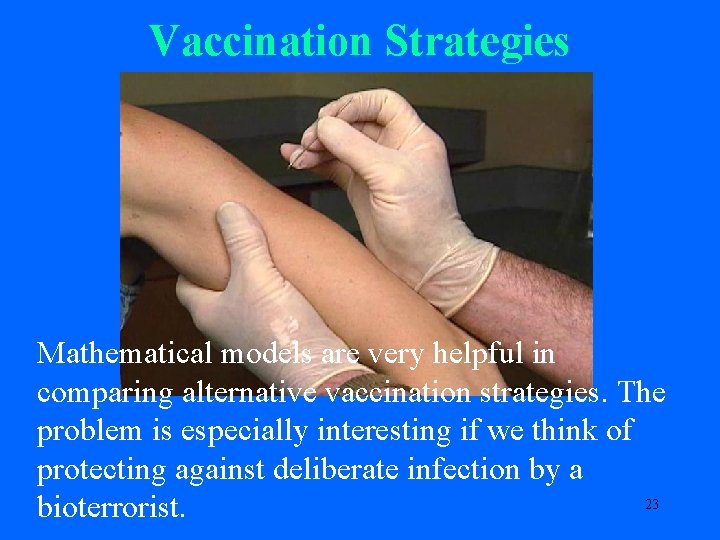 Vaccination Strategies

Mathematical models are very helpful in comparing alternative vaccination strategies. The problem is especially interesting if we think of protecting against deliberate infection by a bioterrorist.

23